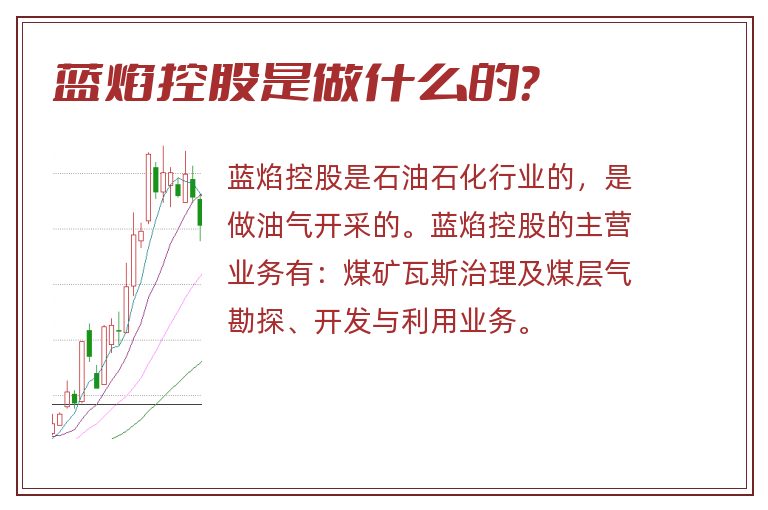 蓝焰控股是做什么的?

蓝焰控股是石油石化行业的，是做油气开采的。蓝焰控股的主营业务有：煤矿瓦斯治理及煤层气勘探、开发与利用业务。